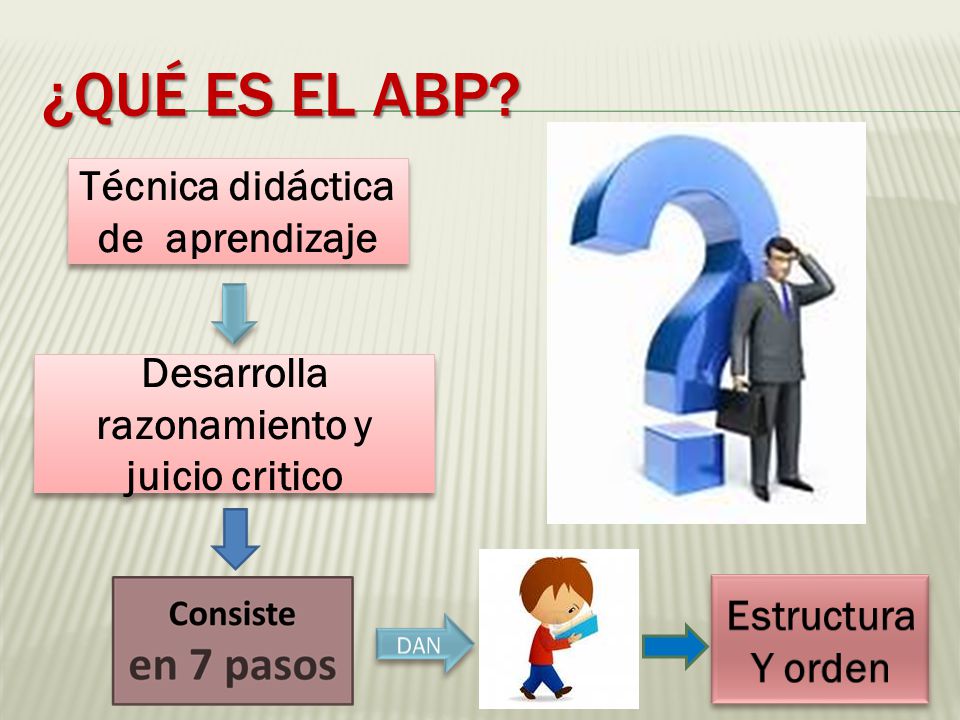 ¿QUÉ ES EL ABP?

Técnica didáctica de aprendizaje

Desarrolla razonamiento y juicio critico

Consiste en 7 pasos

DAN

Estructura Y orden